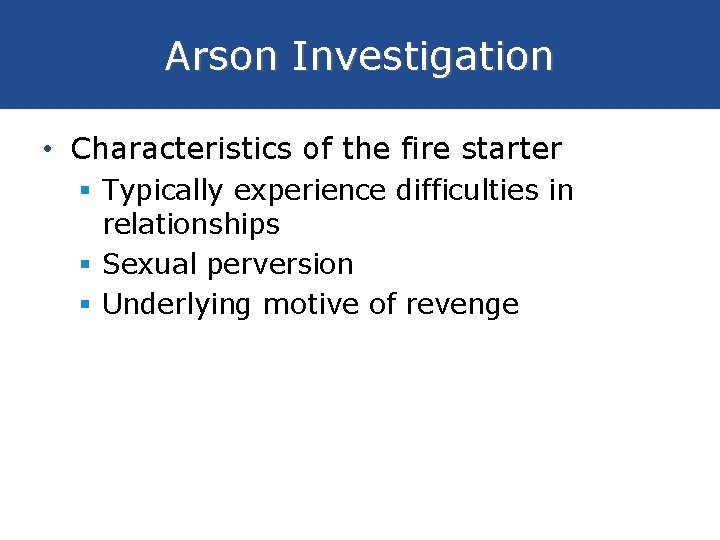 Arson Investigation

• Characteristics of the fire starter
 ▪ Typically experience difficulties in relationships
 ▪ Sexual perversion
 ▪ Underlying motive of revenge